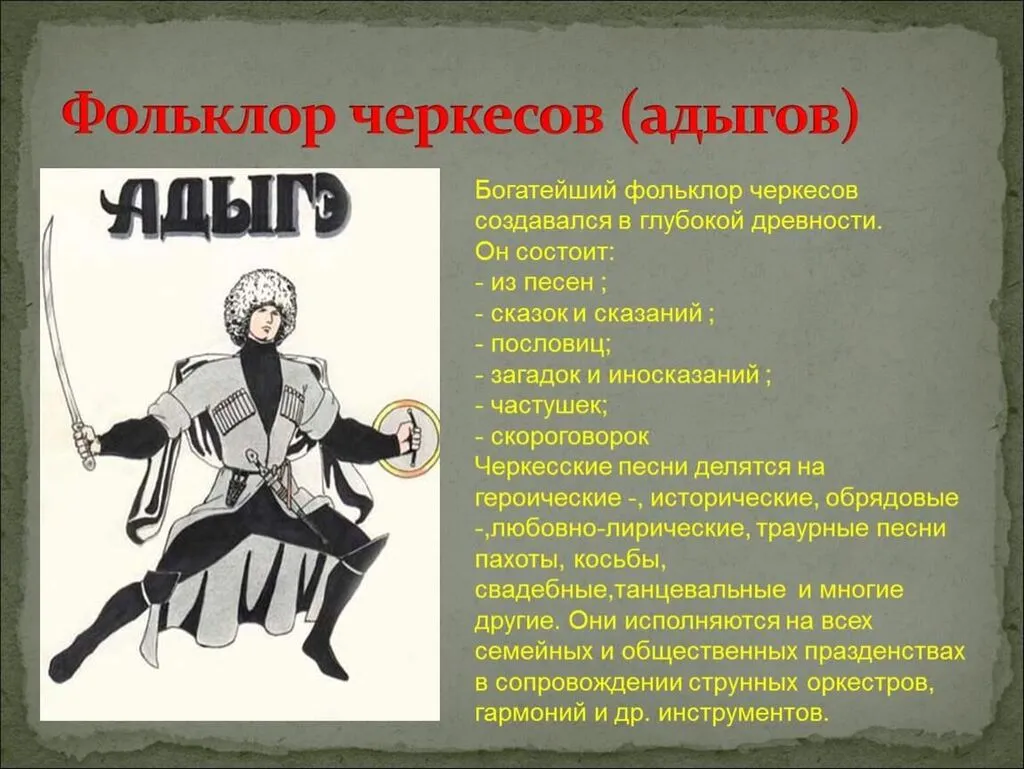 Фольклор черкесов (адыгов)

АДЫГЭ

Богатейший фольклор черкесов создавался в глубокой древности.
Он состоит:
- из песен ;
- сказок и сказаний ;
- пословиц;
- загадок и иносказаний ;
- частушек;
- скороговорок
Черкесские песни делятся на героические -, исторические, обрядовые -,любовно-лирические, траурные песни пахоты, косьбы, свадебные,танцевальные и многие другие. Они исполняются на всех семейных и общественных празденствах в сопровождении струнных оркестров, гармоний и др. инструментов.